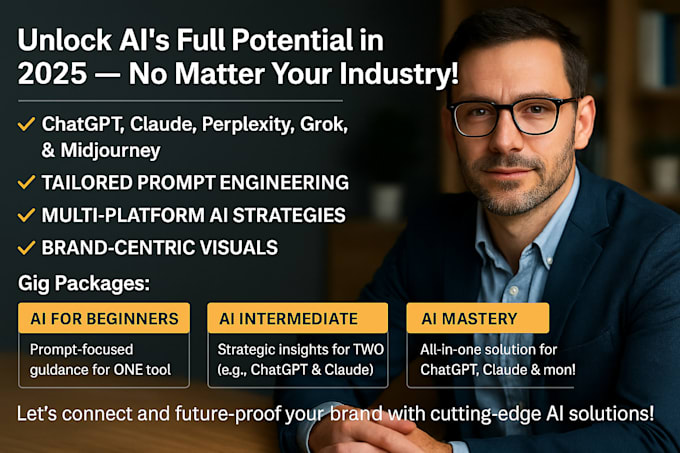 Unlock AI's Full Potential in 2025 — No Matter Your Industry!

✓ ChatGPT, Claude, Perplexity, Grok, & Midjourney

✓ TAILORED PROMPT ENGINEERING

✓ MULTI-PLATFORM AI STRATEGIES

✓ BRAND-CENTRIC VISUALS

Gig Packages:

AI FOR BEGINNERS
Prompt-focused guldance for ONE tool

AI INTERMEDIATE
Strategic insights for TWO (e.g., ChatGPT & Claude)

AI MASTERY
All-in-one solution for ChatGPT, Claude & mon!

Let's connect and future-proof your brand with cutting-edge AI solutions!